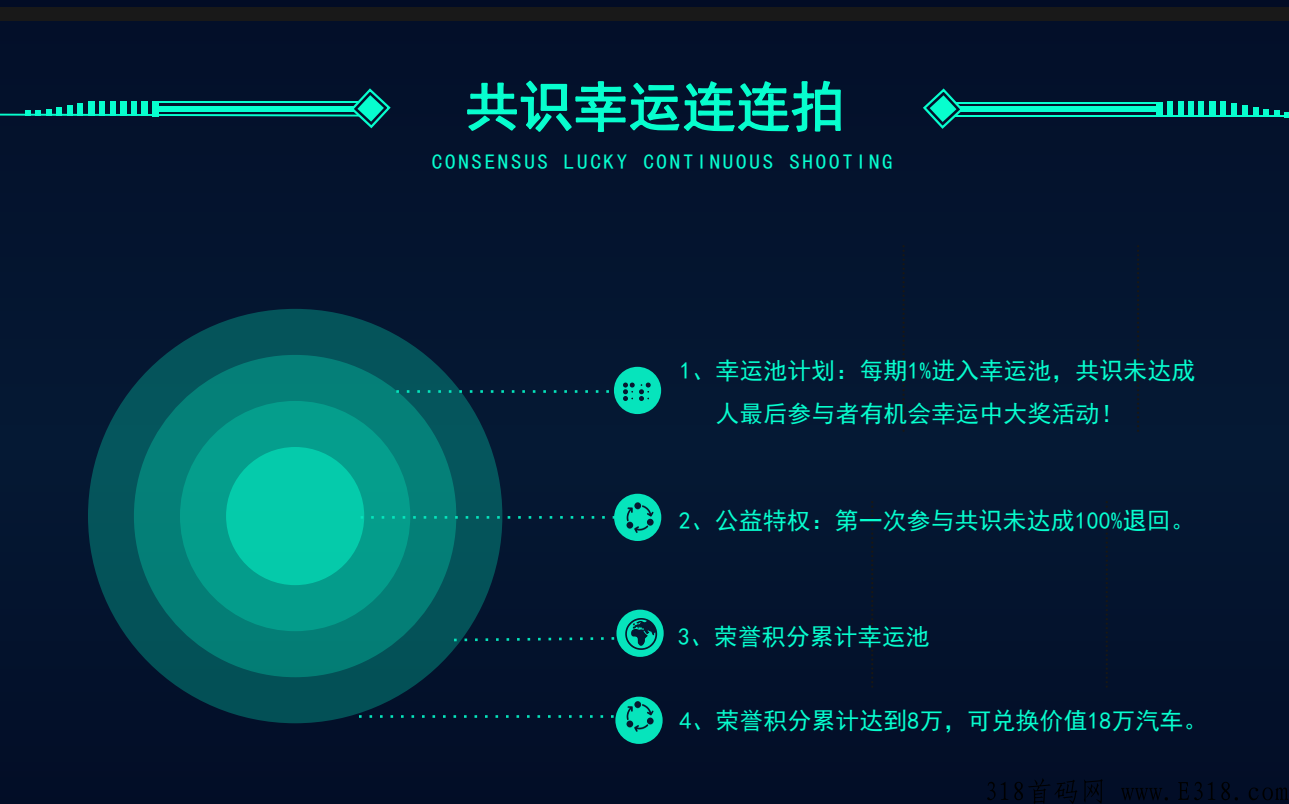 共识幸运连连拍
CONSENSUS LUCKY CONTINUOUS SHOOTING

1、幸运池计划：每期1%进入幸运池，共识未达成人最后参与者有机会幸运中大奖活动!

2、公益特权：第一次参与共识未达成100%退回。

3、荣誉积分累计幸运池

4、荣誉积分累计达到8万，可兑换价值18万汽车。

318首码网 www.E318.com